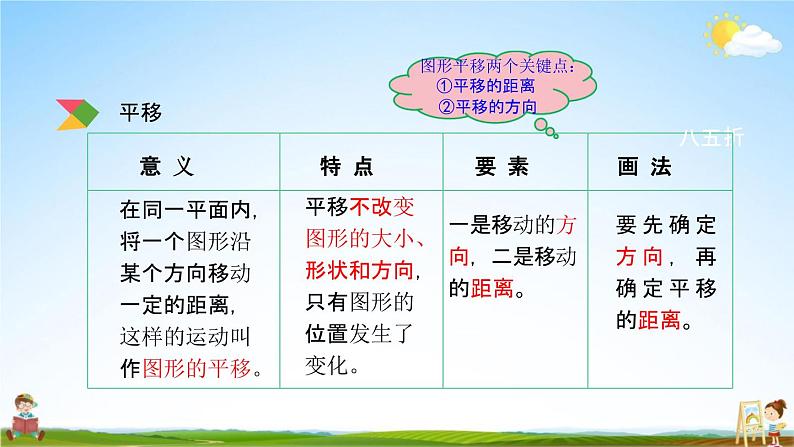 图形平移两个关键点：
①平移的距离
②平移的方向

平移

八五折

| 意 义 | 特 点 | 要 素 | 画 法 |
|---|---|---|---|
| 在同一平面内，将一个图形沿某个方向移动一定的距离，这样的运动叫作图形的平移。 | 平移不改变图形的大小、形状和方向，只有图形的位置发生了变化。 | 一是移动的方向，二是移动的距离。 | 要先确定方向，再确定平移的距离。 |